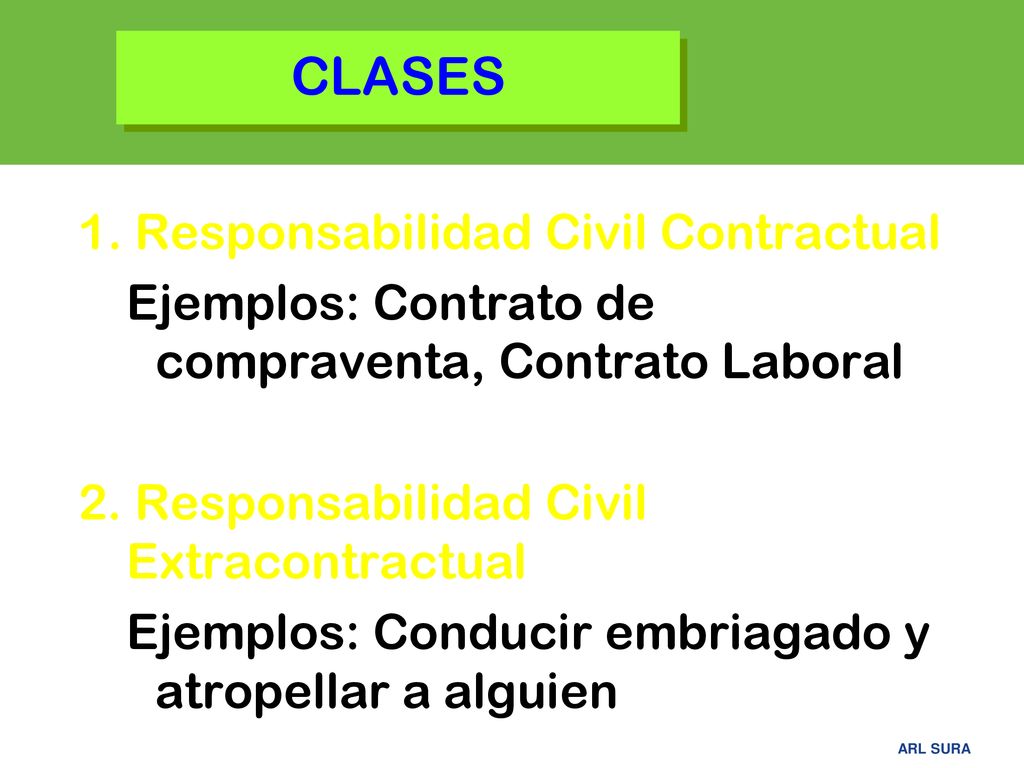 CLASES

1. Responsabilidad Civil Contractual

Ejemplos: Contrato de compraventa, Contrato Laboral

2. Responsabilidad Civil Extracontractual

Ejemplos: Conducir embriagado y atropellar a alguien

ARL SURA